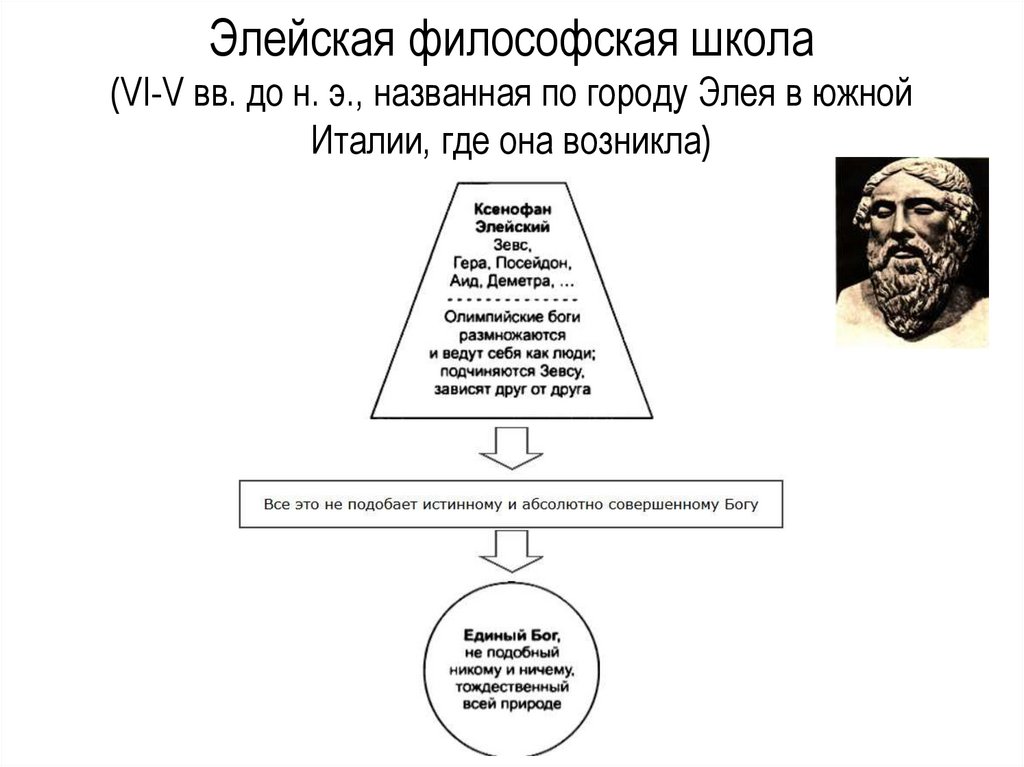 Элейская философская школа
(VI-V вв. до н. э., названная по городу Элея в южной Италии, где она возникла)

Ксенофан Элейский
Зевс,
Гера, Посейдон,
Аид, Деметра, ...
- - - - - - - - - - - - - -
Олимпийские боги размножаются и ведут себя как люди; подчиняются Зевсу, зависят друг от друга

Все это не подобает истинному и абсолютно совершенному Богу

Единый Бог,
не подобный никому и ничему, тождественный всей природе